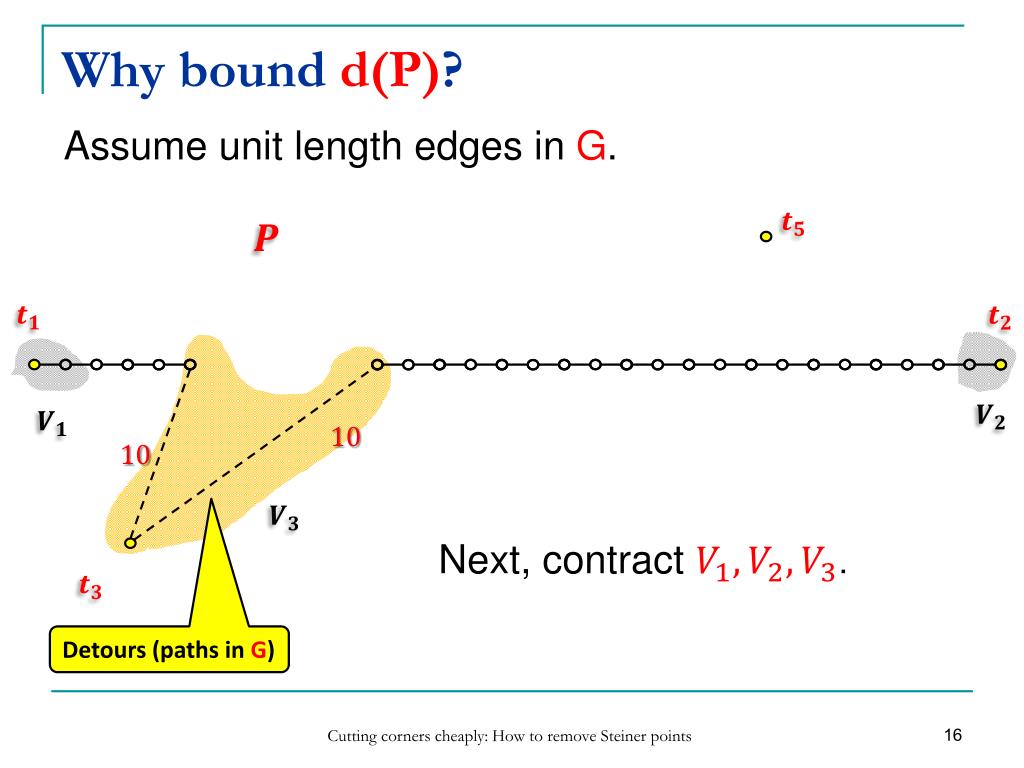 Why bound d(P)?

Assume unit length edges in G.

$P$

$t_5$

$t_1$

$t_2$

$V_1$

$V_2$

10

10

$V_3$

$t_3$

Next, contract $V_1, V_2, V_3$.

Detours (paths in G)

Cutting corners cheaply: How to remove Steiner points

16